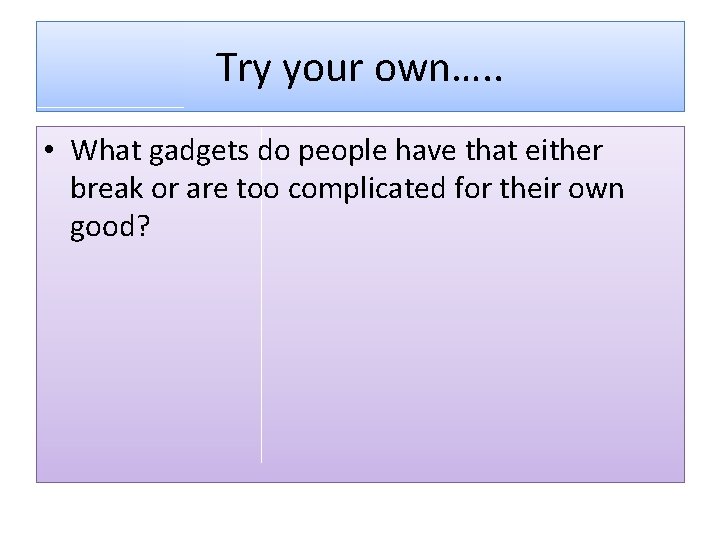 Try your own…..

• What gadgets do people have that either break or are too complicated for their own good?